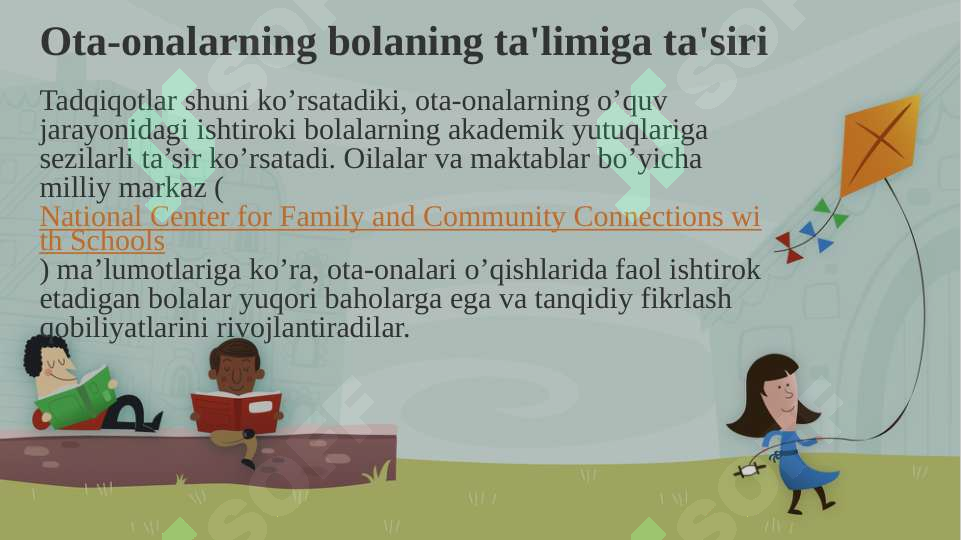 Ota-onalarning bolaning ta'limiga ta'siri

Tadqiqotlar shuni ko’rsatadiki, ota-onalarning o’quv jarayonidagi ishtiroki bolalarning akademik yutuqlariga sezilarli ta’sir ko’rsatadi. Oilalar va maktablar bo’yicha milliy markaz ( National Center for Family and Community Connections with Schools ) ma’lumotlariga ko’ra, ota-onalari o’qishlarida faol ishtirok etadigan bolalar yuqori baholarga ega va tanqidiy fikrlash qobiliyatlarini rivojlantiradilar.